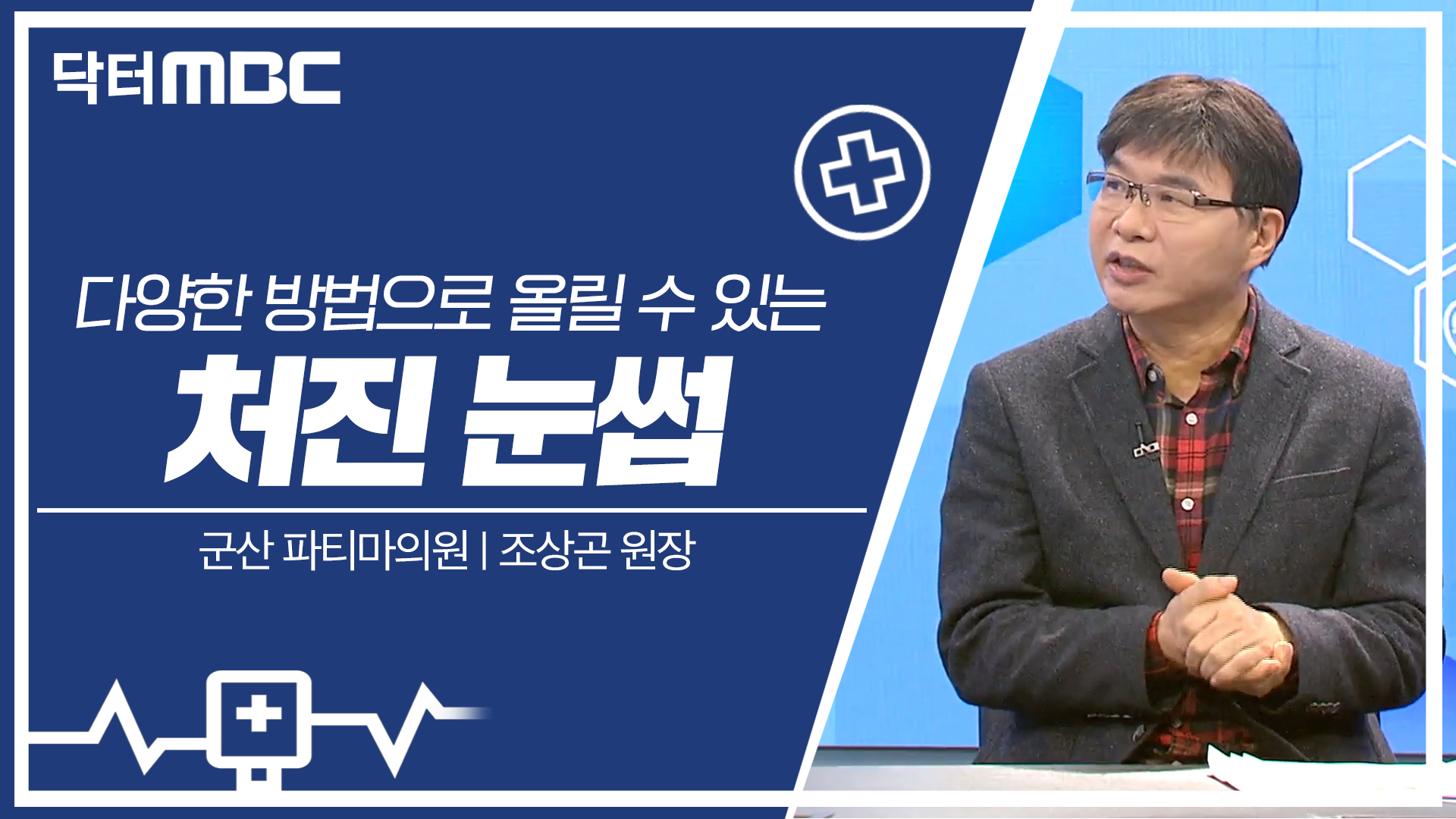 닥터MBC

다양한 방법으로 올릴 수 있는
처진 눈썹

군산 파티마의원 | 조상곤 원장